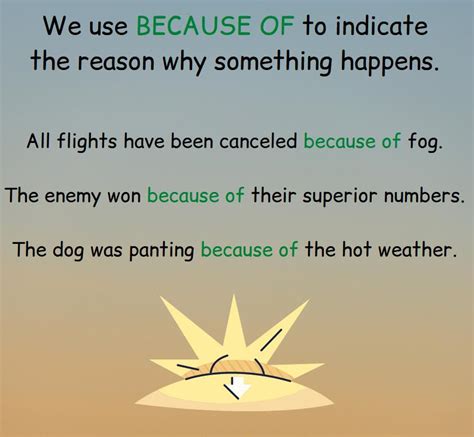 We use BECAUSE OF to indicate the reason why something happens.

All flights have been canceled because of fog.

The enemy won because of their superior numbers.

The dog was panting because of the hot weather.